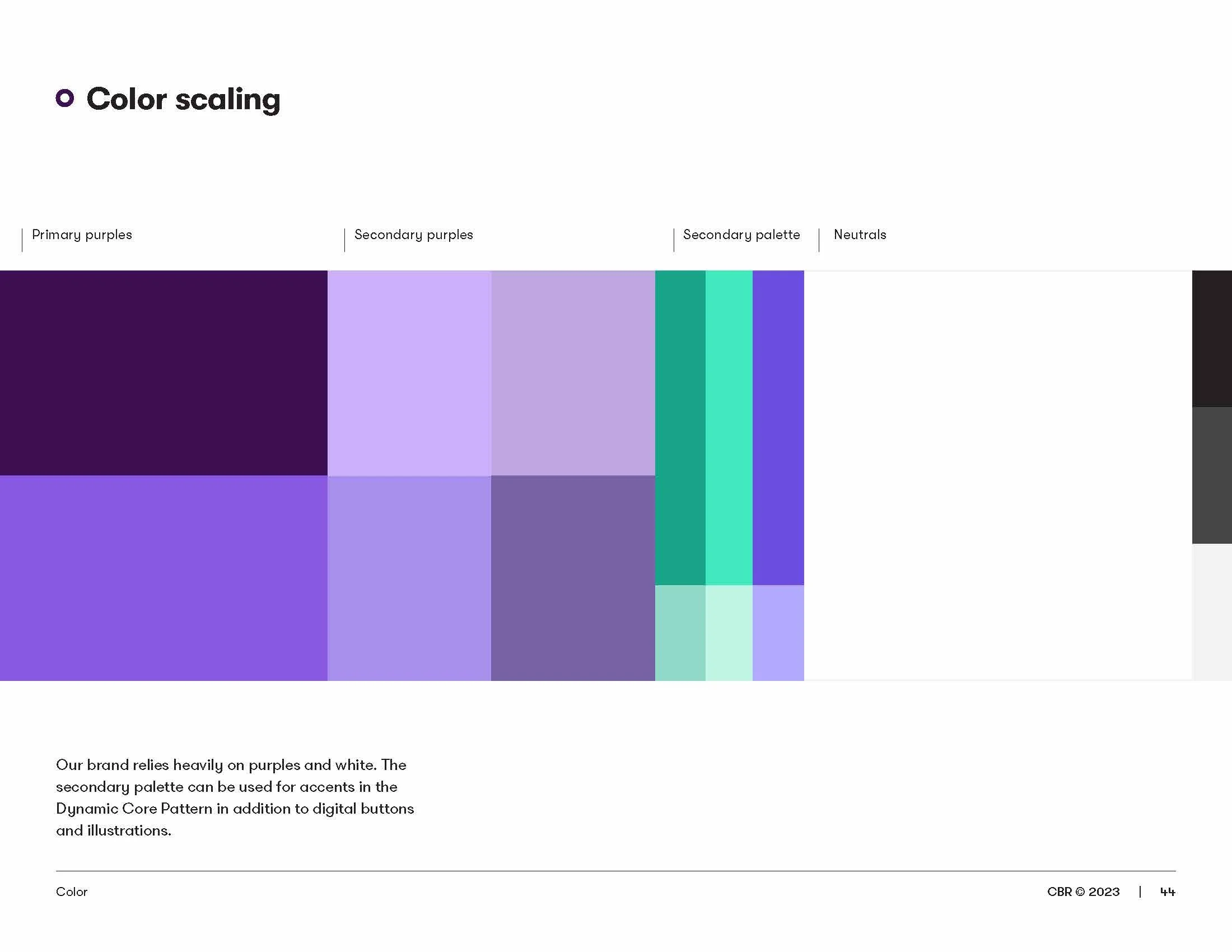 Color scaling

Primary purples

Secondary purples

Secondary palette

Neutrals

Our brand relies heavily on purples and white. The secondary palette can be used for accents in the Dynamic Core Pattern in addition to digital buttons and illustrations.

Color

CBR © 2023 | 44